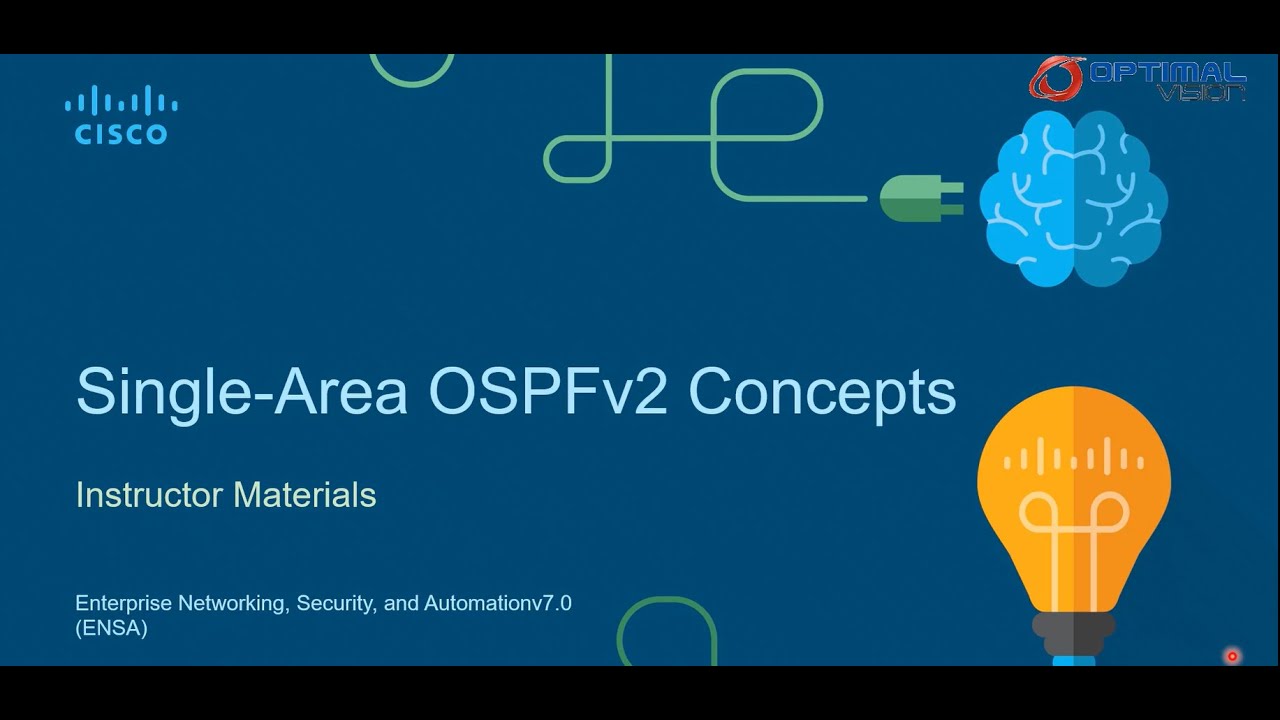 CISCO

OPTIMAL VISION

Single-Area OSPFv2 Concepts

Instructor Materials

Enterprise Networking, Security, and Automationv7.0 (ENSA)